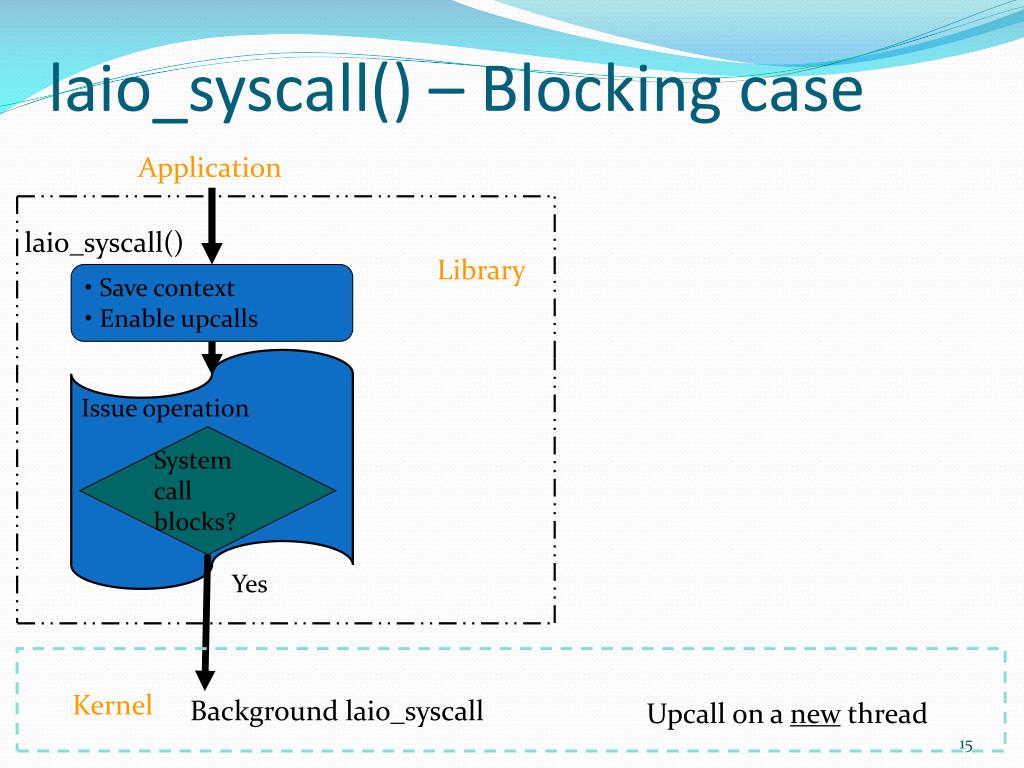 laio_syscall() – Blocking case

Application

laio_syscall()

Library

• Save context
• Enable upcalls

Issue operation

System call blocks?

Yes

Kernel

Background laio_syscall

Upcall on a new thread

15